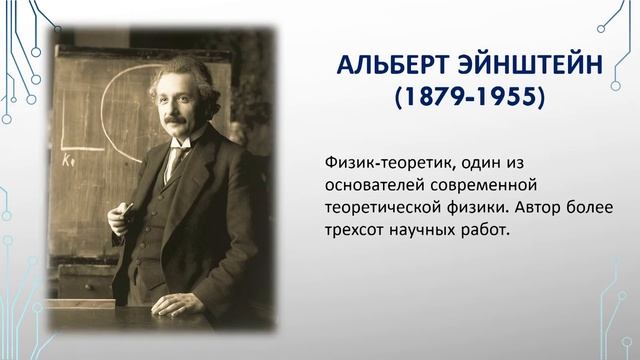 АЛЬБЕРТ ЭЙНШТЕЙН
(1879-1955)

Физик-теоретик, один из основателей современной теоретической физики. Автор более трехсот научных работ.